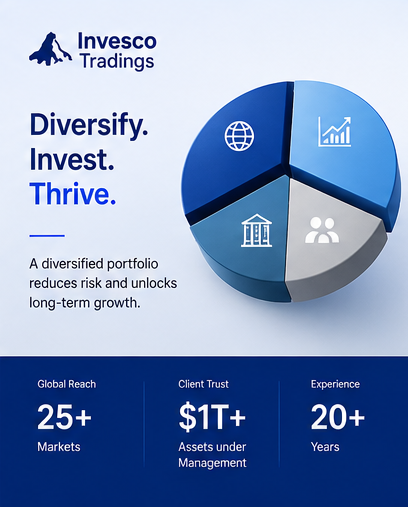 Invesco
Tradings

Diversify.
Invest.
Thrive.

A diversified portfolio reduces risk and unlocks long-term growth.

Global Reach
25+
Markets

Client Trust
$1T+
Assets under
Management

Experience
20+
Years